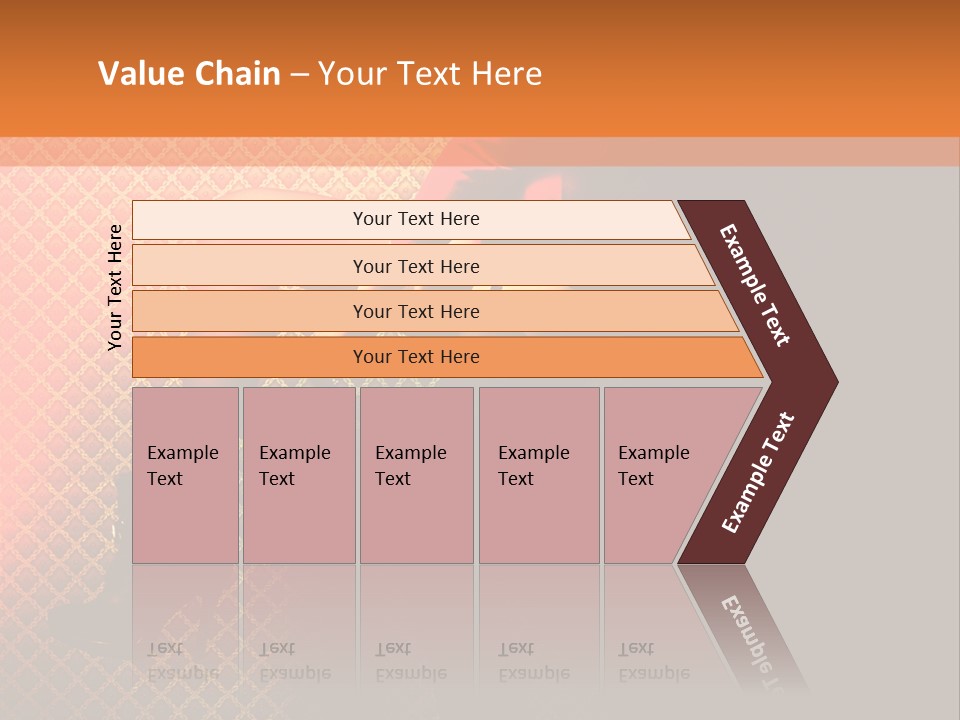 Value Chain – Your Text Here

Your Text Here

Your Text Here

Your Text Here

Your Text Here

Your Text Here

Example Text

Example Text

Example Text

Example Text

Example Text

Example Text

Example Text